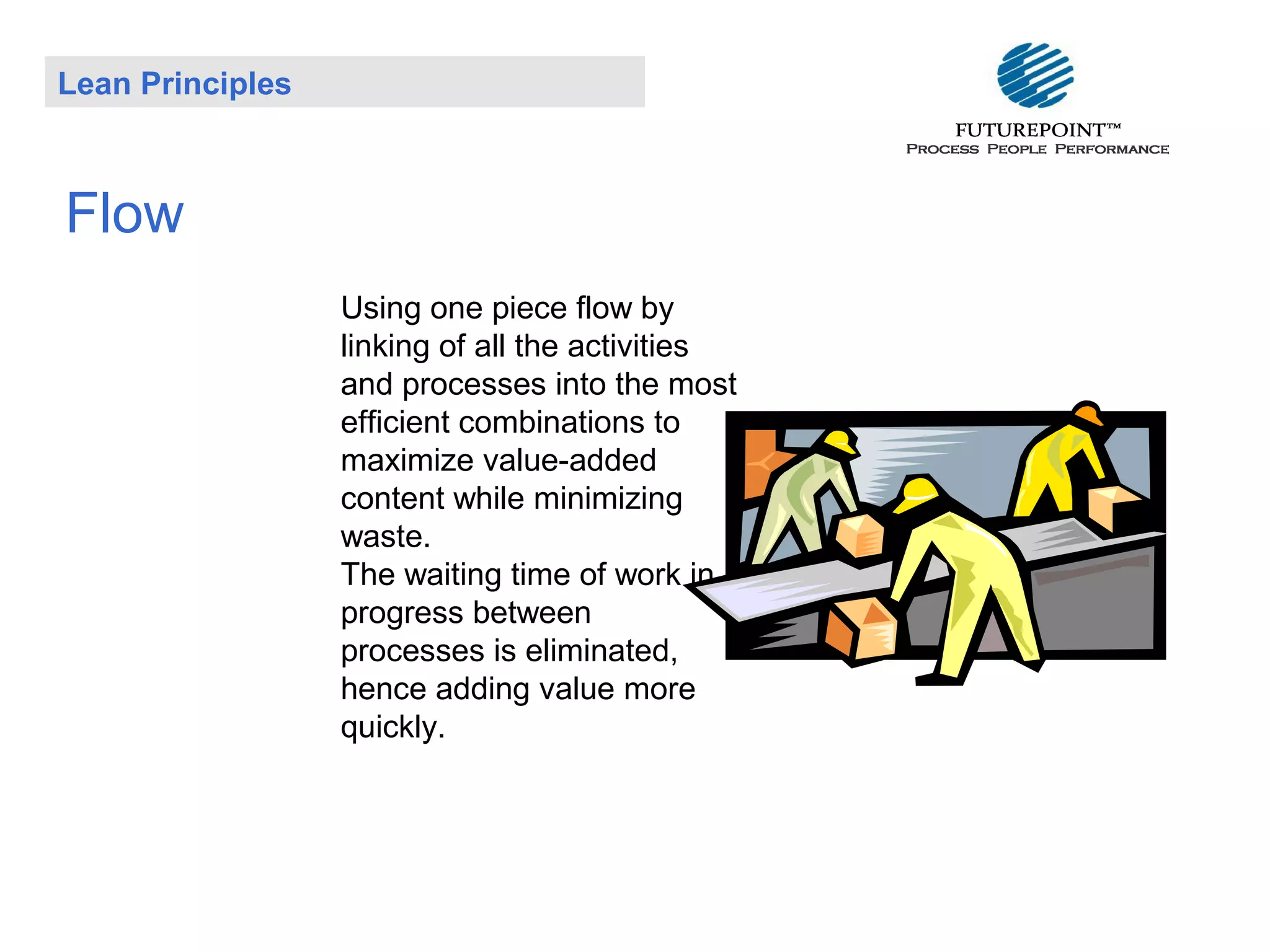 Lean Principles

FUTUREPOINT™
PROCESS PEOPLE PERFORMANCE

Flow

Using one piece flow by linking of all the activities and processes into the most efficient combinations to maximize value-added content while minimizing waste.
The waiting time of work in progress between processes is eliminated, hence adding value more quickly.